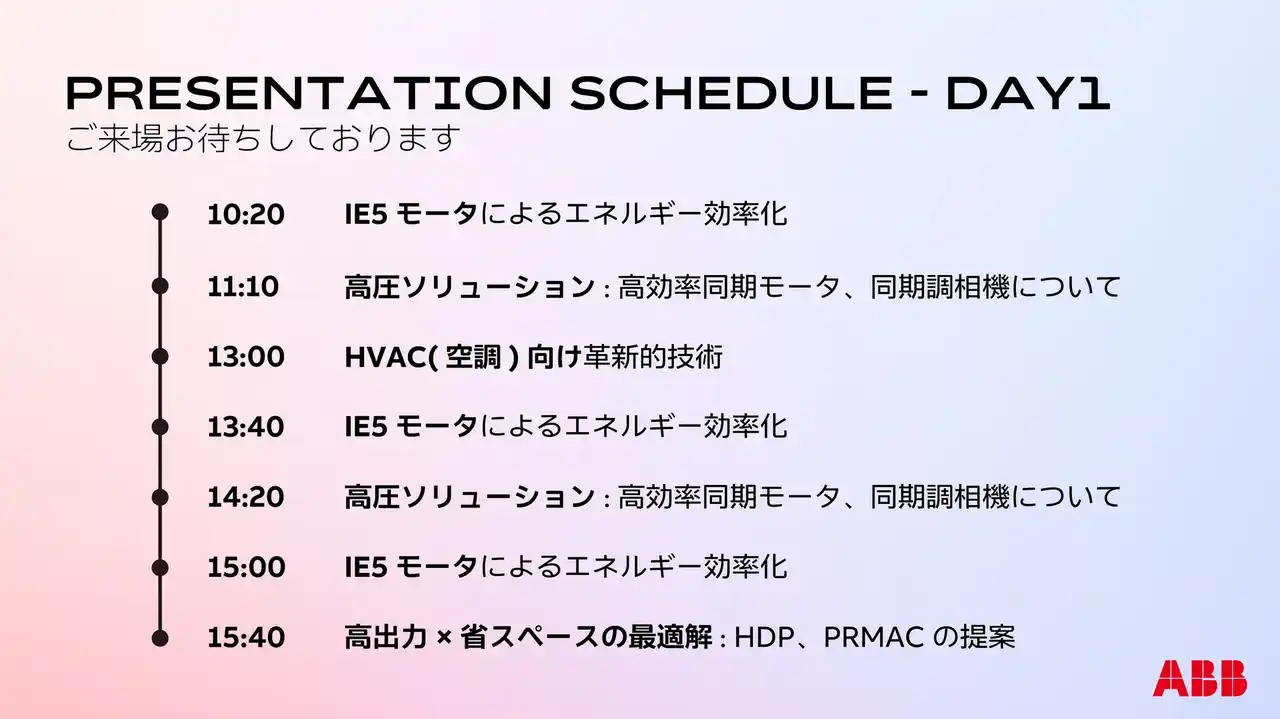 PRESENTATION SCHEDULE - DAY1
ご来場お待ちしております

10:20 IE5 モータによるエネルギー効率化

11:10 高圧ソリューション : 高効率同期モータ、同期調相機について

13:00 HVAC( 空調 ) 向け革新的技術

13:40 IE5 モータによるエネルギー効率化

14:20 高圧ソリューション : 高効率同期モータ、同期調相機について

15:00 IE5 モータによるエネルギー効率化

15:40 高出力 × 省スペースの最適解 : HDP、PRMAC の提案

ABB